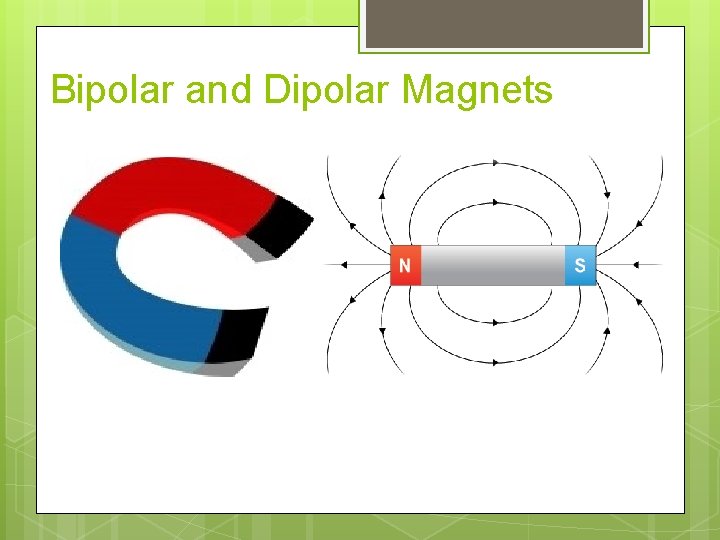 Bipolar and Dipolar Magnets

N

S